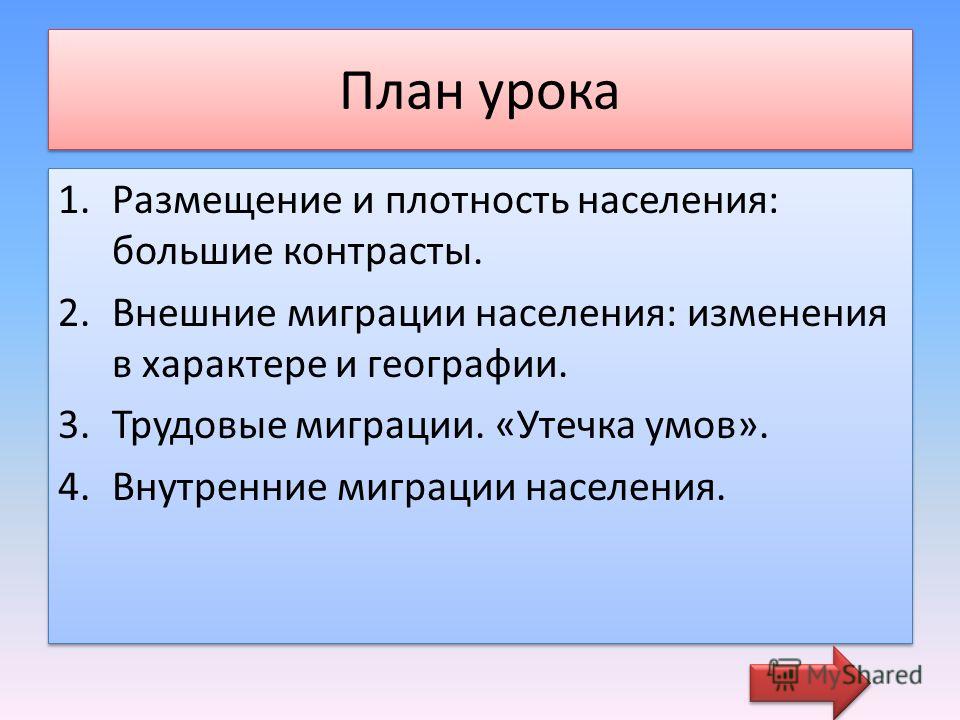 План урока

1. Размещение и плотность населения: большие контрасты.
2. Внешние миграции населения: изменения в характере и географии.
3. Трудовые миграции. «Утечка умов».
4. Внутренние миграции населения.

MyShared